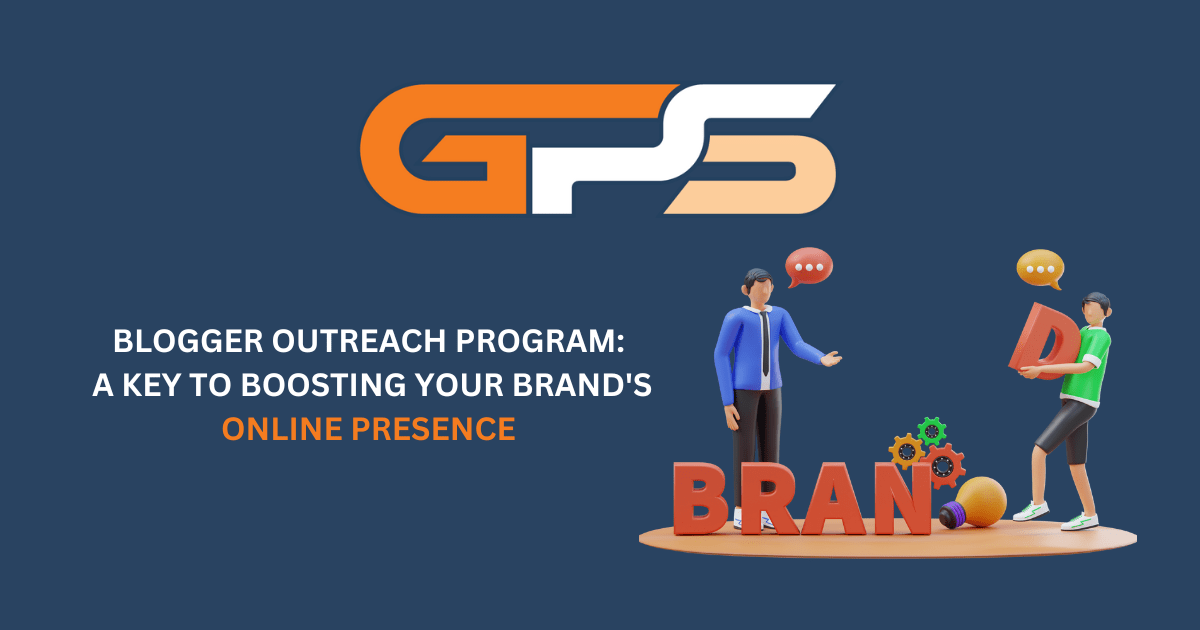 GPS

BLOGGER OUTREACH PROGRAM: A KEY TO BOOSTING YOUR BRAND'S ONLINE PRESENCE

BRAN D